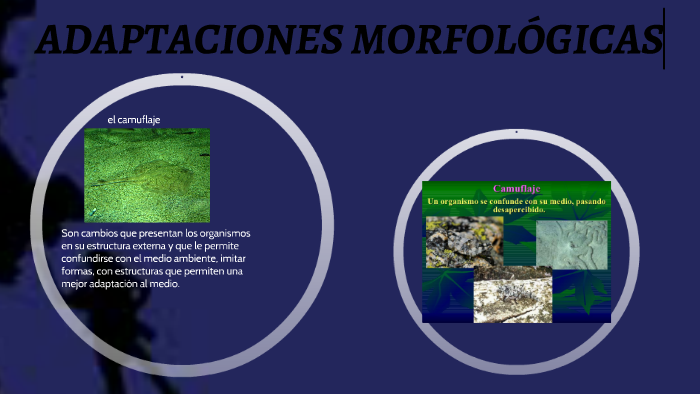 ADAPTACIONES MORFOLÓGICAS

el camuflaje

Son cambios que presentan los organismos en su estructura externa y que le permite confundirse con el medio ambiente, imitar formas, con estructuras que permiten una mejor adaptación al medio.

Camuflaje

Un organismo se confunde con su medio, pasando desapercibido.